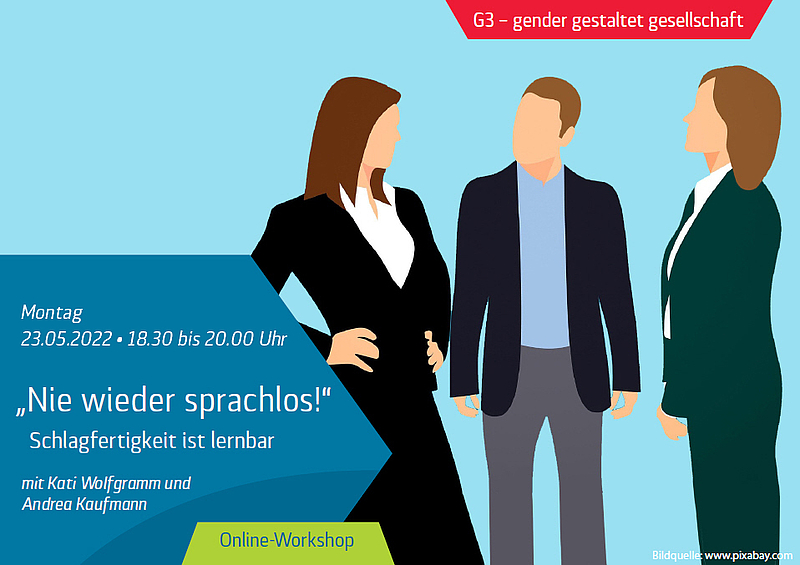 G3 – gender gestaltet gesellschaft

Montag
23.05.2022 • 18.30 bis 20.00 Uhr

„Nie wieder sprachlos!“
Schlagfertigkeit ist lernbar

mit Kati Wolfgramm und
Andrea Kaufmann

Online-Workshop

Bildquelle: www.pixabay.com